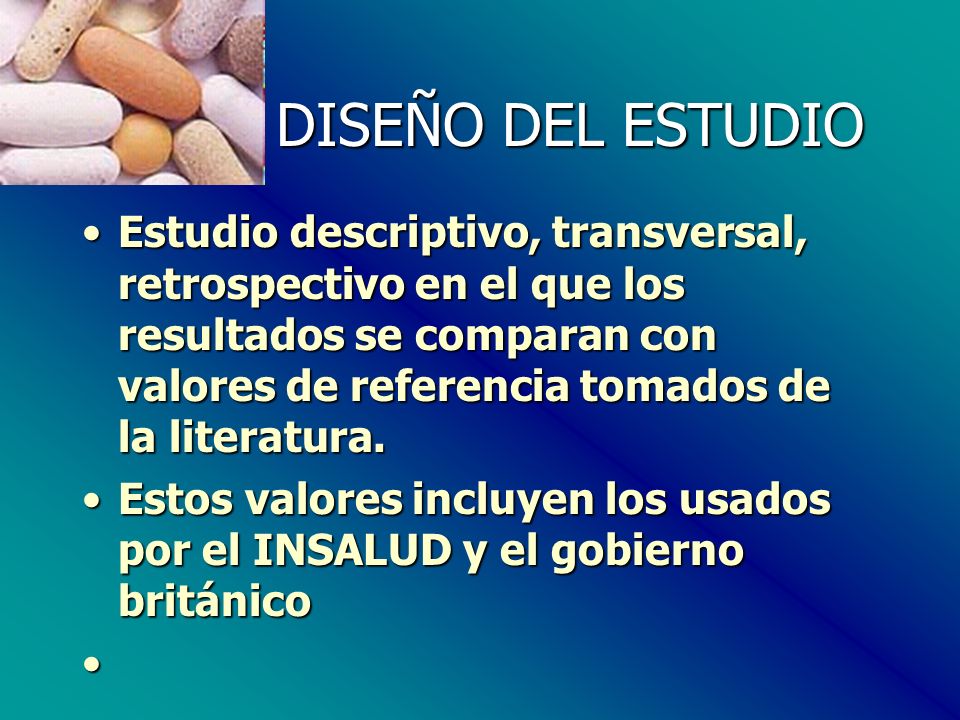 DISEÑO DEL ESTUDIO

• Estudio descriptivo, transversal, retrospectivo en el que los resultados se comparan con valores de referencia tomados de la literatura.

• Estos valores incluyen los usados por el INSALUD y el gobierno británico

•